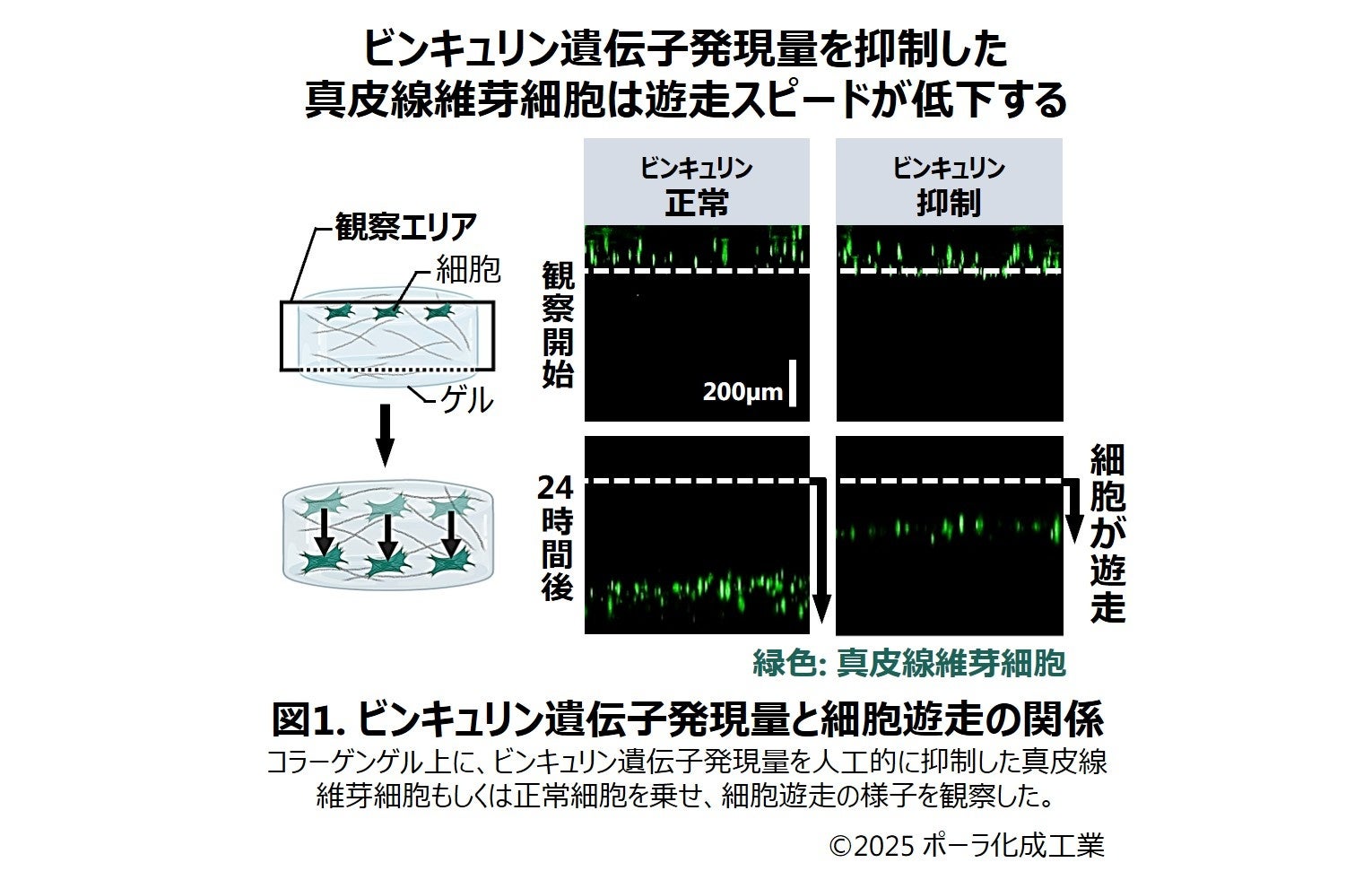 ビンキュリン遺伝子発現量を抑制した
真皮線維芽細胞は遊走スピードが低下する

観察エリア
細胞
ゲル

ビンキュリン
正常

ビンキュリン
抑制

観察開始

200μm

24時間後

細胞が遊走

緑色: 真皮線維芽細胞

図1. ビンキュリン遺伝子発現量と細胞遊走の関係

コラーゲンゲル上に、ビンキュリン遺伝子発現量を人工的に抑制した真皮線維芽細胞もしくは正常細胞を乗せ、細胞遊走の様子を観察した。

©2025 ポーラ化成工業